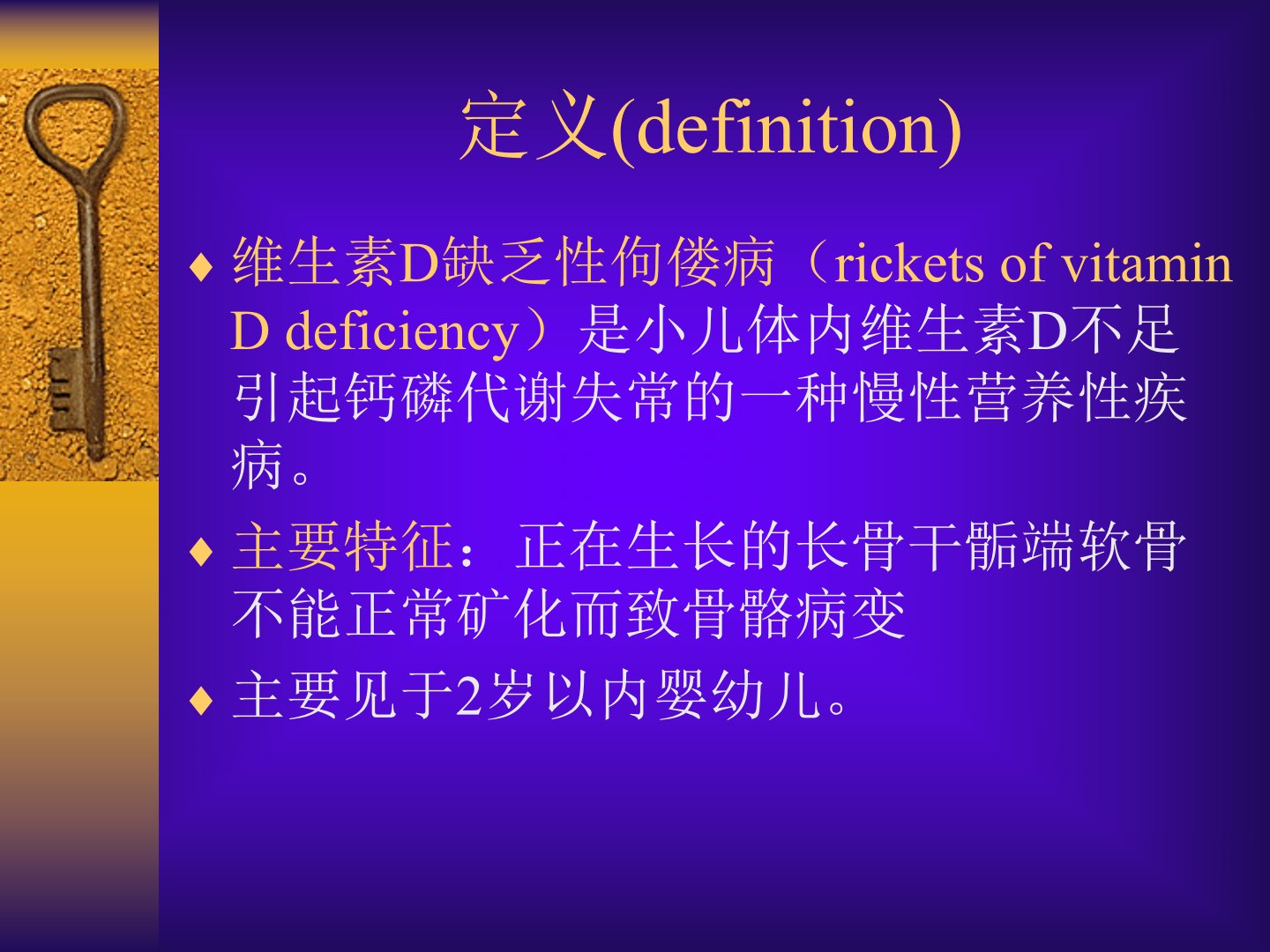 定义(definition)

♦ 维生素D缺乏性佝偻病（rickets of vitamin D deficiency）是小儿体内维生素D不足引起钙磷代谢失常的一种慢性营养性疾病。

♦ 主要特征：正在生长的长骨干骺端软骨不能正常矿化而致骨骼病变

♦ 主要见于2岁以内婴幼儿。